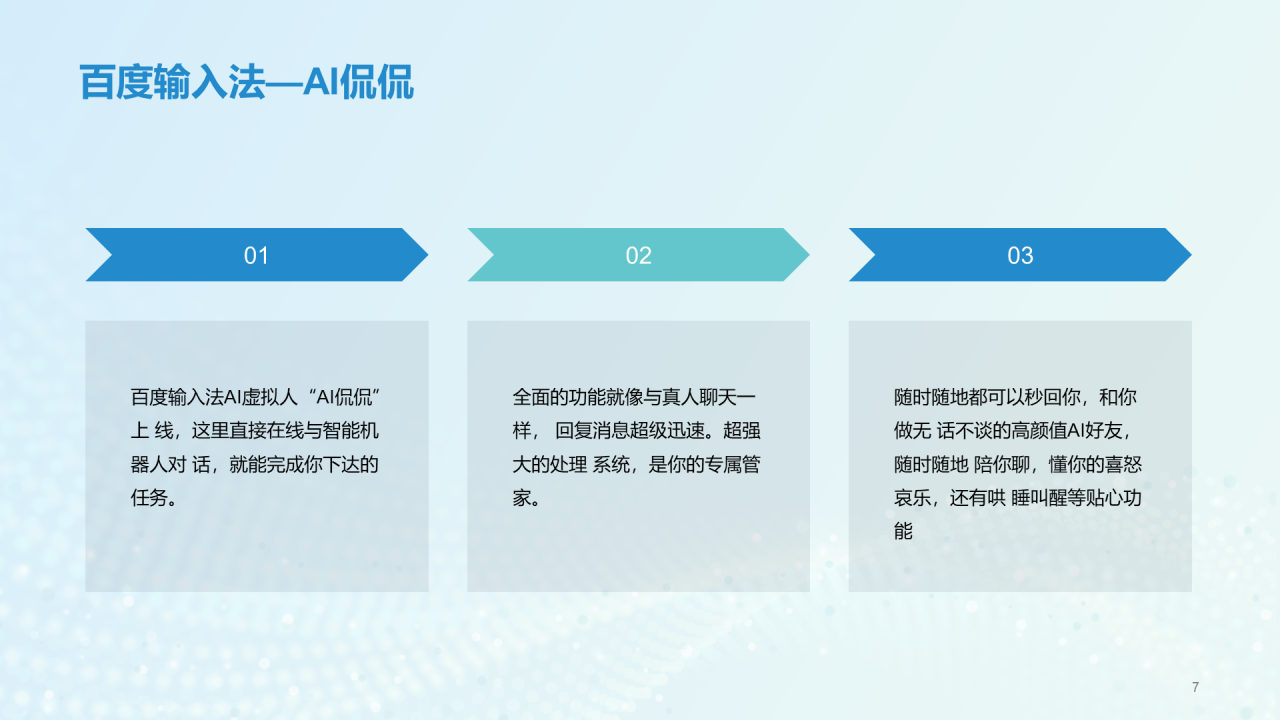 百度输入法—AI侃侃

01

百度输入法AI虚拟人“AI侃侃”上 线，这里直接在线与智能机器人对 话，就能完成你下达的任务。

02

全面的功能就像与真人聊天一样， 回复消息超级迅速。超强大的处理 系统，是你的专属管家。

03

随时随地都可以秒回你，和你做无 话不谈的高颜值AI好友，随时随地 陪你聊，懂你的喜怒哀乐，还有哄 睡叫醒等贴心功能

7